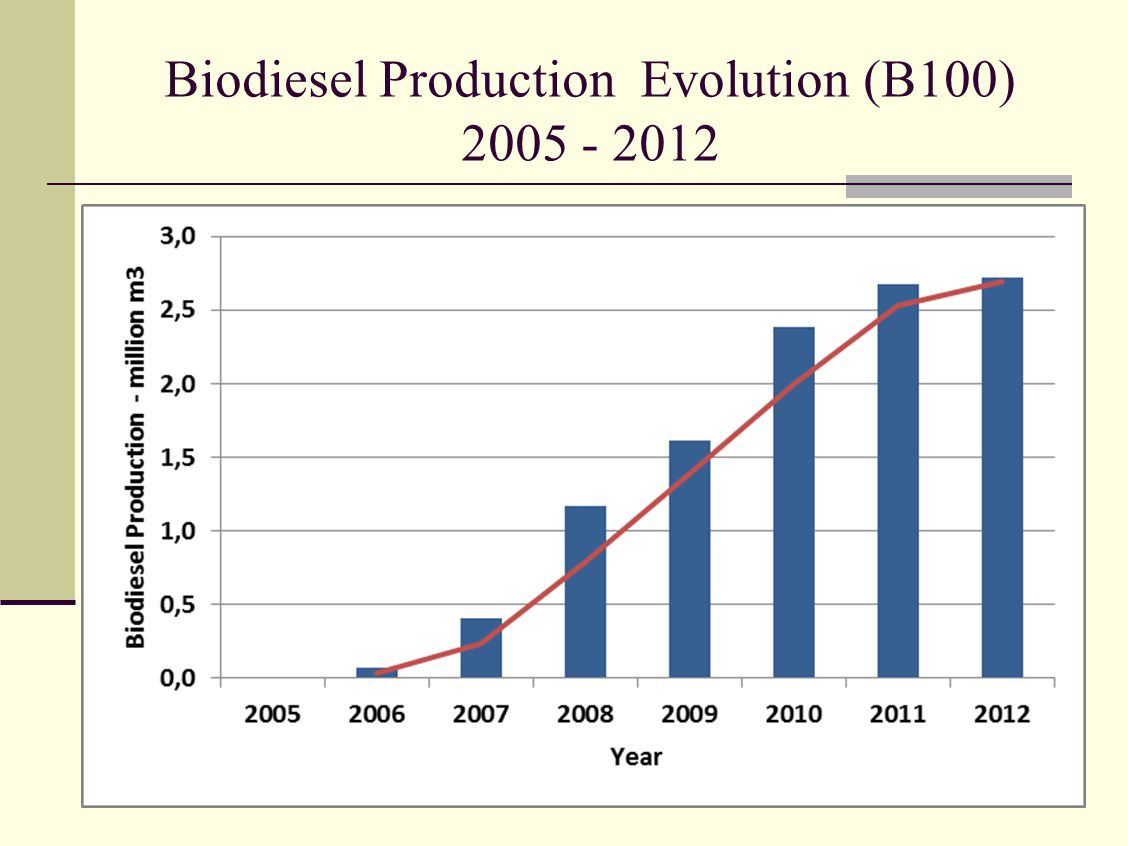 Biodiesel Production Evolution (B100)
2005 - 2012

Biodiesel Production - million m3

3,0
2,5
2,0
1,5
1,0
0,5
0,0

2005 2006 2007 2008 2009 2010 2011 2012

Year